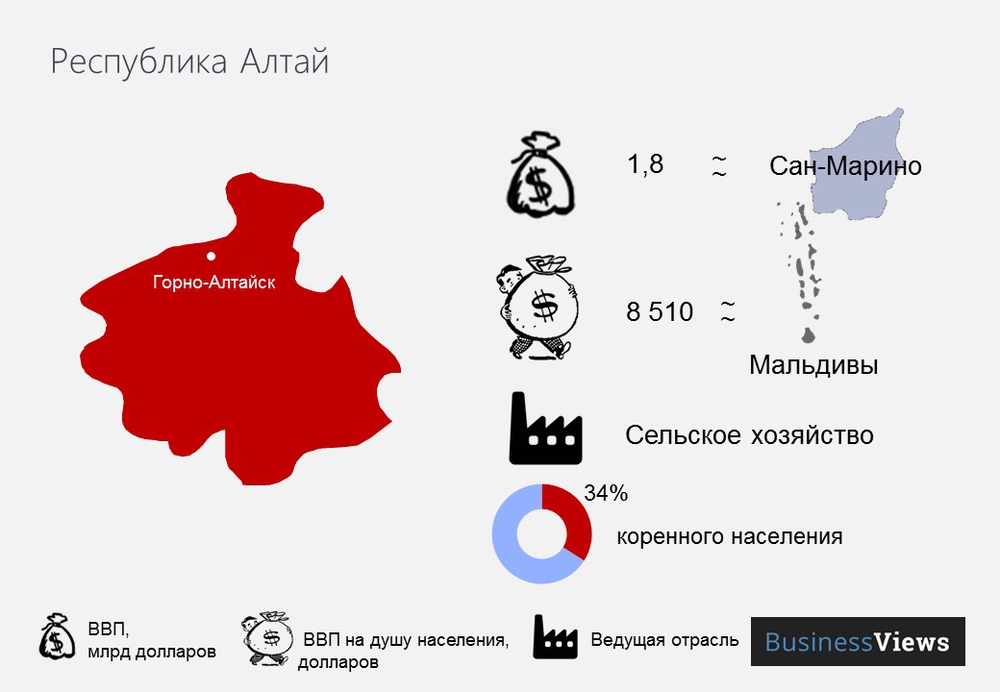 Республика Алтай

Горно-Алтайск

1,8 ≈ Сан-Марино

8 510 ≈ Мальдивы

Сельское хозяйство

34%
коренного населения

ВВП, млрд долларов

ВВП на душу населения, долларов

Ведущая отрасль

BusinessViews